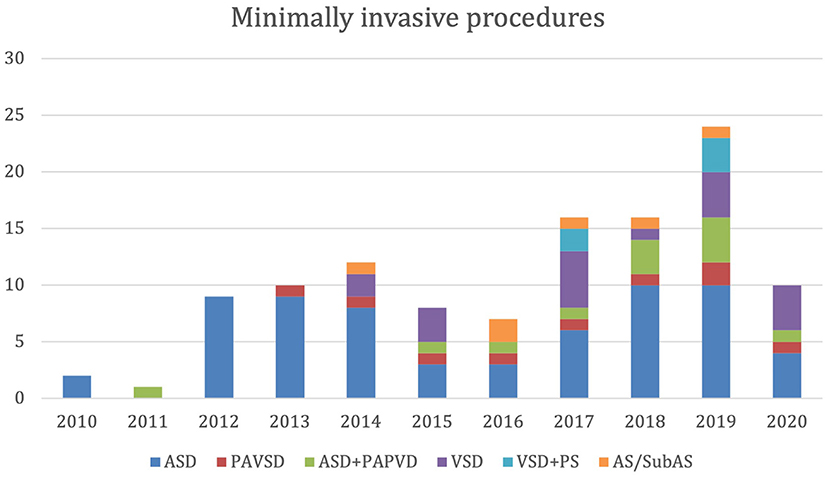 Minimally invasive procedures

30
25
20
15
10
5
0

2010 2011 2012 2013 2014 2015 2016 2017 2018 2019 2020

ASD PAVSD ASD+PAPVD VSD VSD+PS AS/SubAS